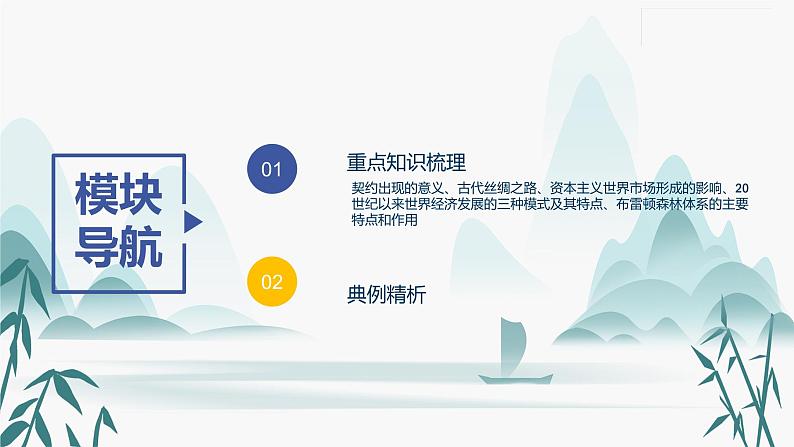 模块导航

01

重点知识梳理

契约出现的意义、古代丝绸之路、资本主义世界市场形成的影响、20世纪以来世界经济发展的三种模式及其特点、布雷顿森林体系的主要特点和作用

02

典例精析